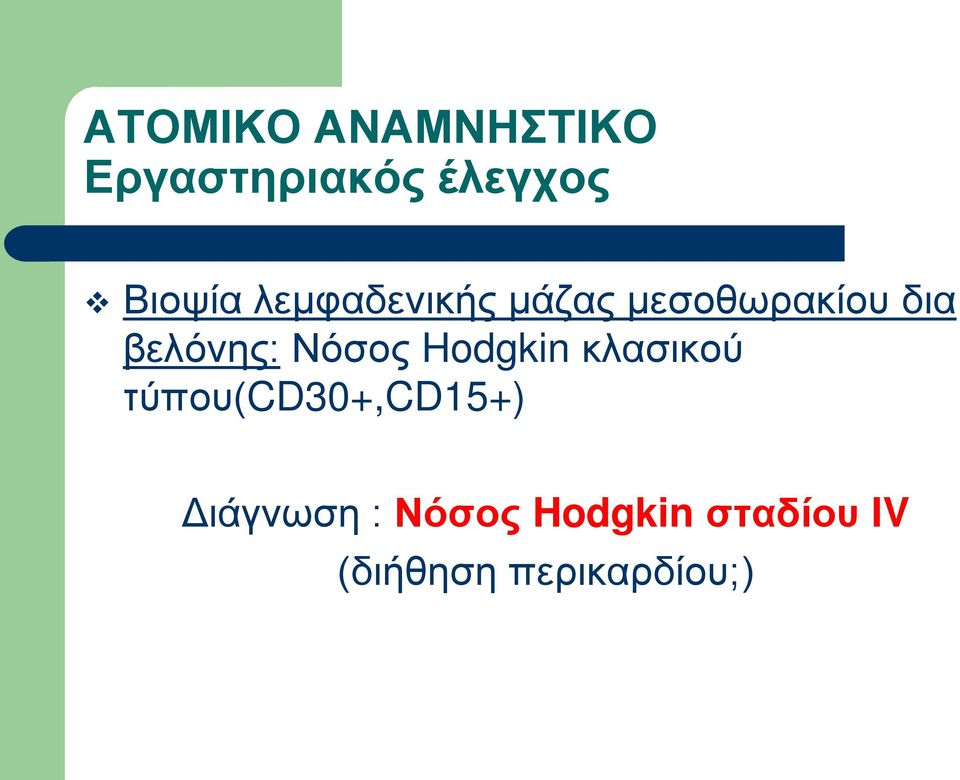 ΑΤΟΜΙΚΟ ΑΝΑΜΝΗΣΤΙΚΟ
Εργαστηριακός έλεγχος

❖ Βιοψία λεμφαδενικής μάζας μεσοθωρακίου δια βελόνης: Νόσος Hodgkin κλασικού τύπου(CD30+,CD15+)

Διάγνωση : Νόσος Hodgkin σταδίου IV
(διήθηση περικαρδίου;)